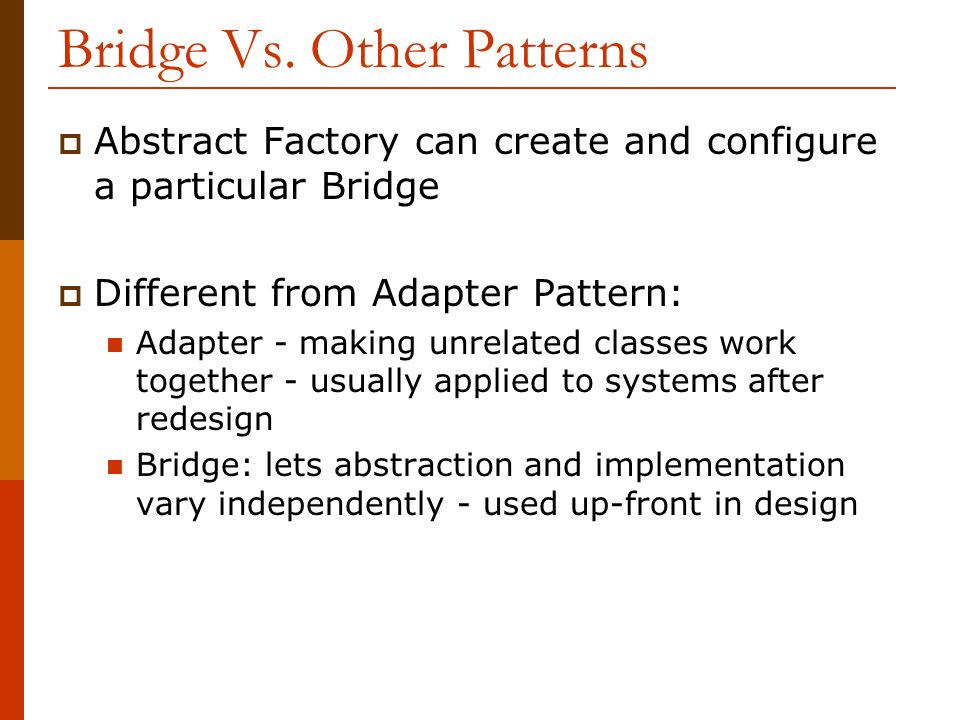 Bridge Vs. Other Patterns

Abstract Factory can create and configure a particular Bridge

Different from Adapter Pattern:

Adapter - making unrelated classes work together - usually applied to systems after redesign

Bridge: lets abstraction and implementation vary independently - used up-front in design